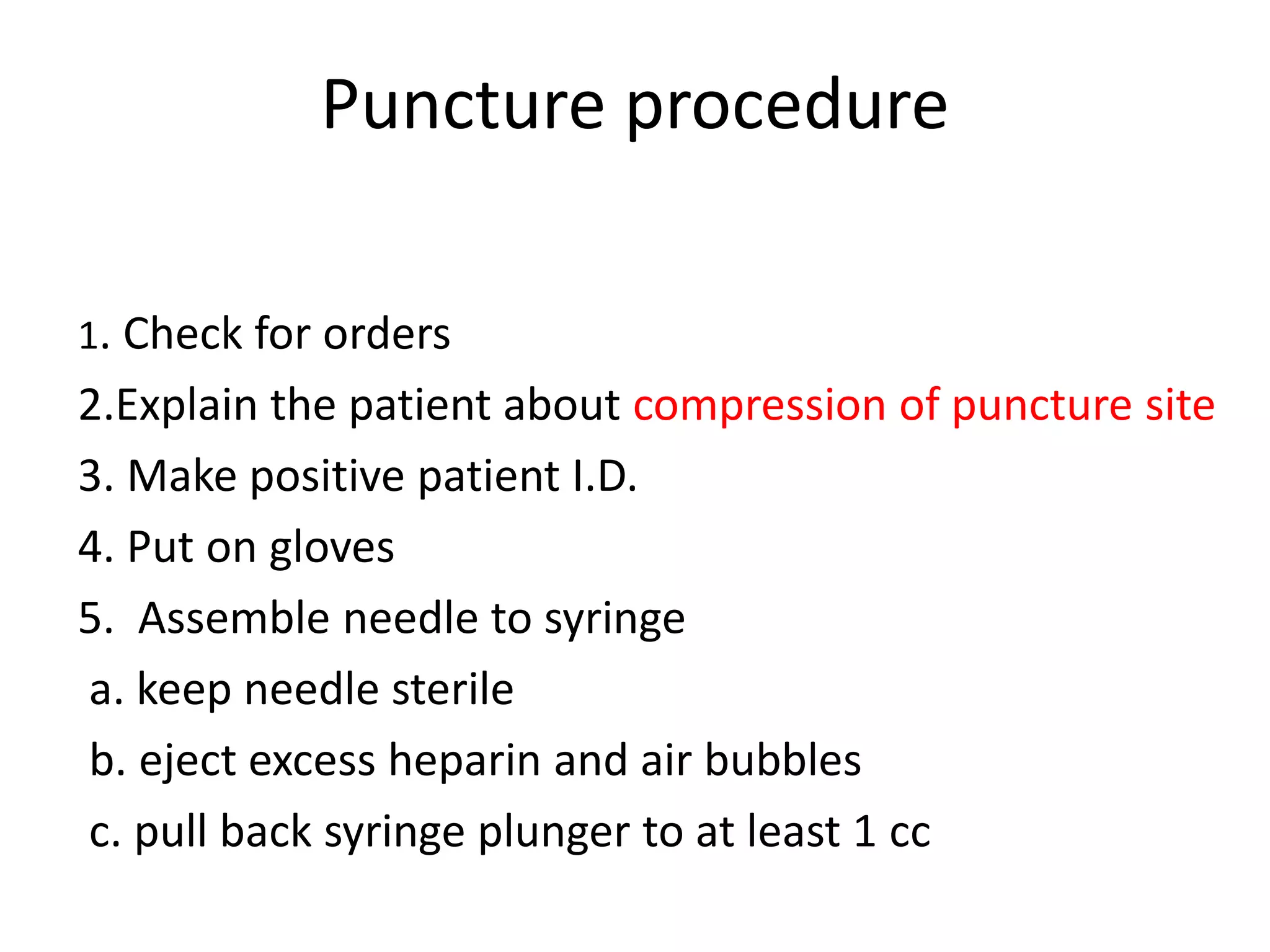 Puncture procedure

1. Check for orders

2.Explain the patient about compression of puncture site

3. Make positive patient I.D.

4. Put on gloves

5. Assemble needle to syringe

a. keep needle sterile

b. eject excess heparin and air bubbles

c. pull back syringe plunger to at least 1 cc